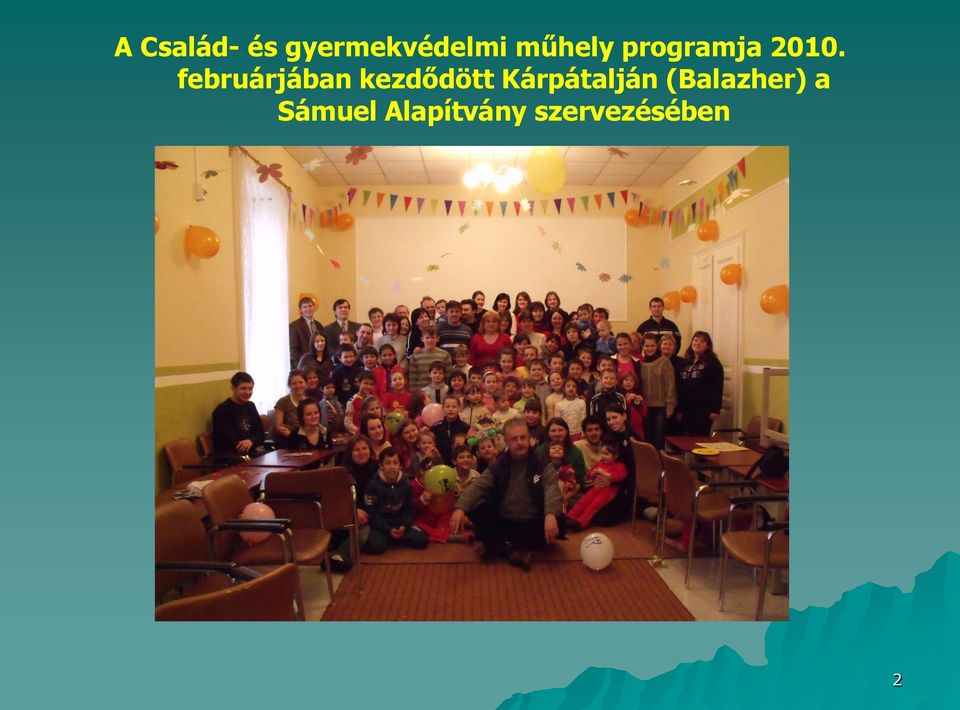 A Család- és gyermekvédelmi műhely programja 2010. februárjában kezdődött Kárpátalján (Balazher) a Sámuel Alapítvány szervezésében

2